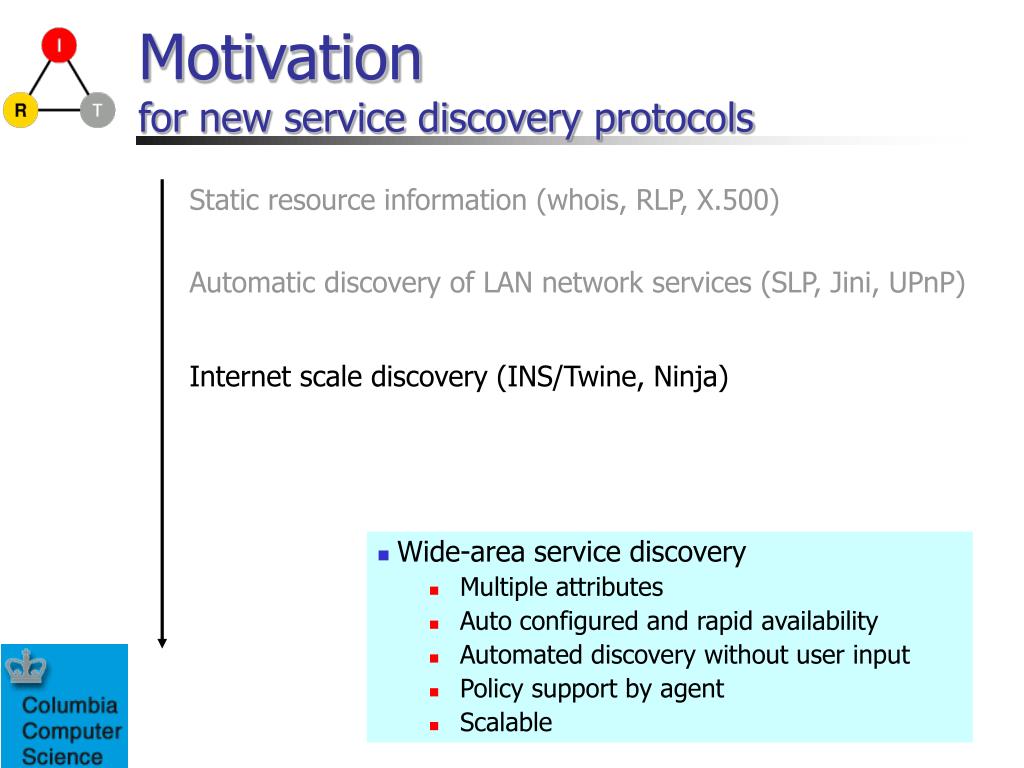 I
R
T

Motivation
for new service discovery protocols

Static resource information (whois, RLP, X.500)

Automatic discovery of LAN network services (SLP, Jini, UPnP)

Internet scale discovery (INS/Twine, Ninja)

- Wide-area service discovery
  - Multiple attributes
  - Auto configured and rapid availability
  - Automated discovery without user input
  - Policy support by agent
  - Scalable

Columbia Computer Science